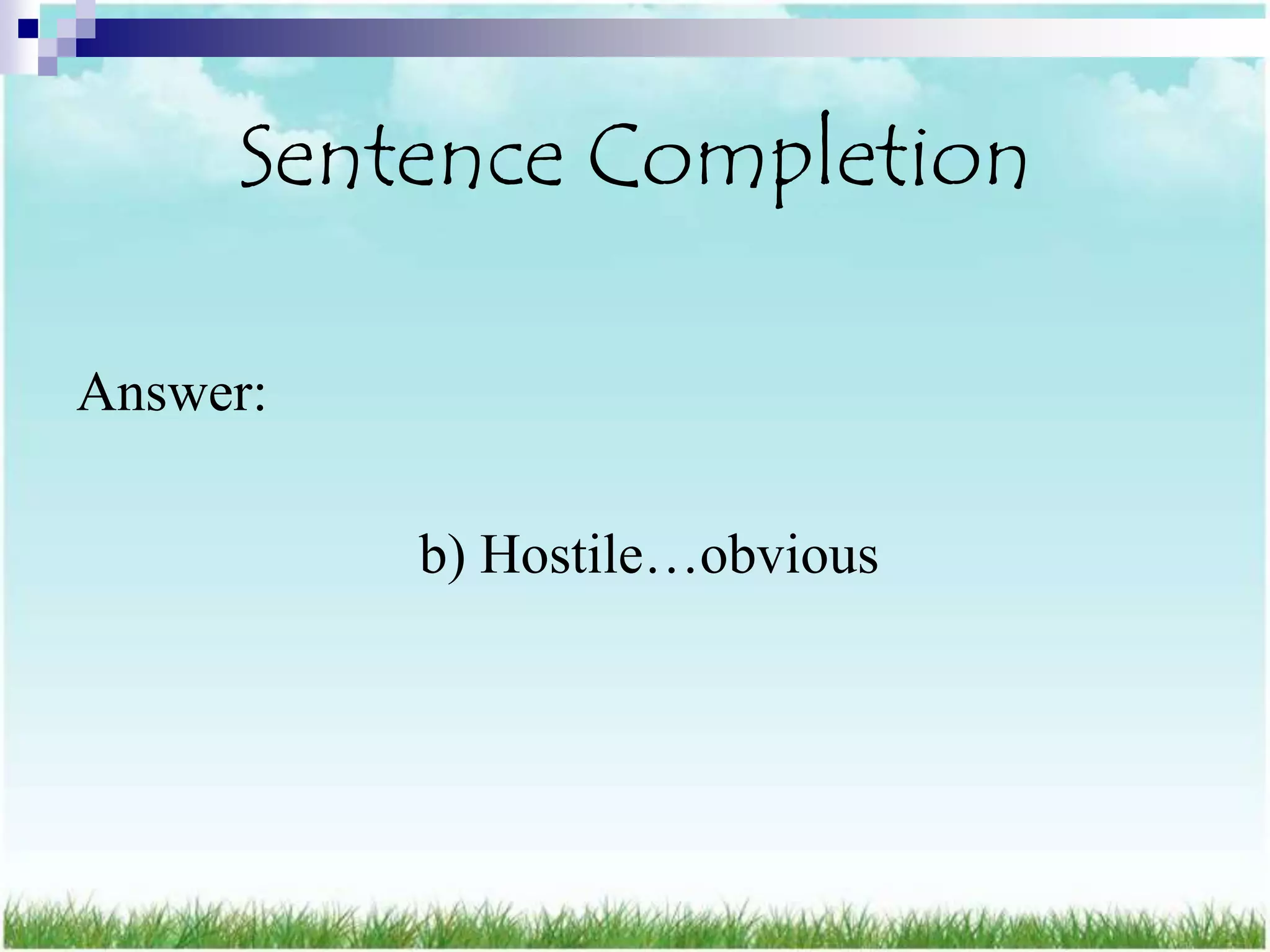 Sentence Completion

Answer:

b) Hostile…obvious